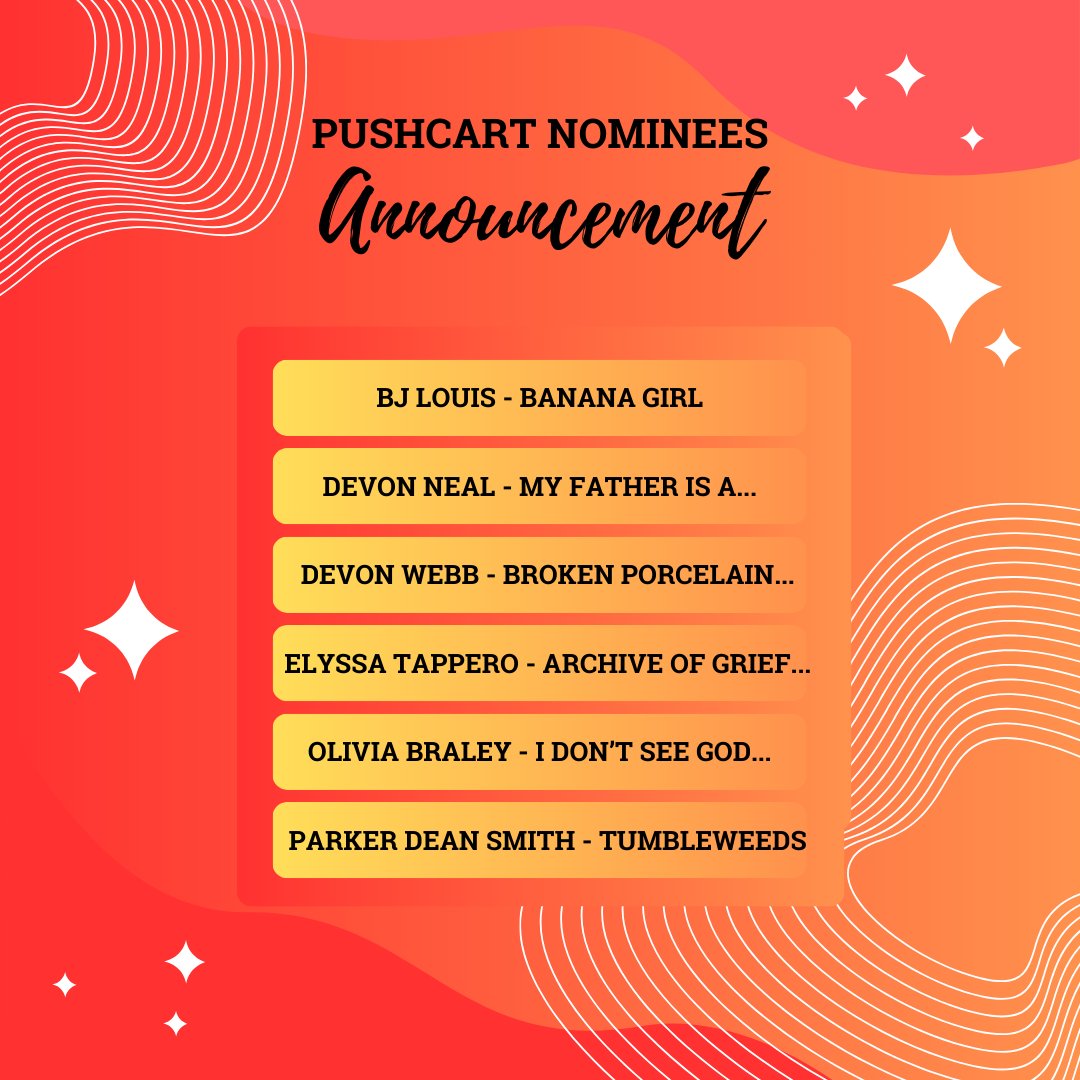 PUSHCART NOMINEES
Announcement

BJ LOUIS - BANANA GIRL

DEVON NEAL - MY FATHER IS A...

DEVON WEBB - BROKEN PORCELAIN...

ELYSSA TAPPERO - ARCHIVE OF GRIEF...

OLIVIA BRALEY - I DON'T SEE GOD...

PARKER DEAN SMITH - TUMBLEWEEDS